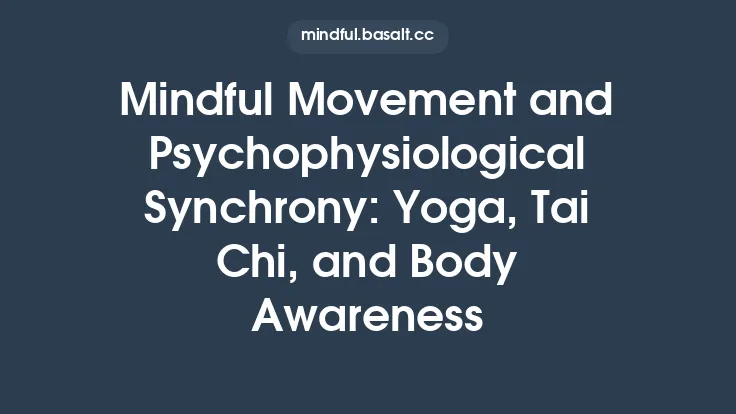 mindful.basalt.cc

Mindful Movement and Psychophysiological Synchrony: Yoga, Tai Chi, and Body Awareness